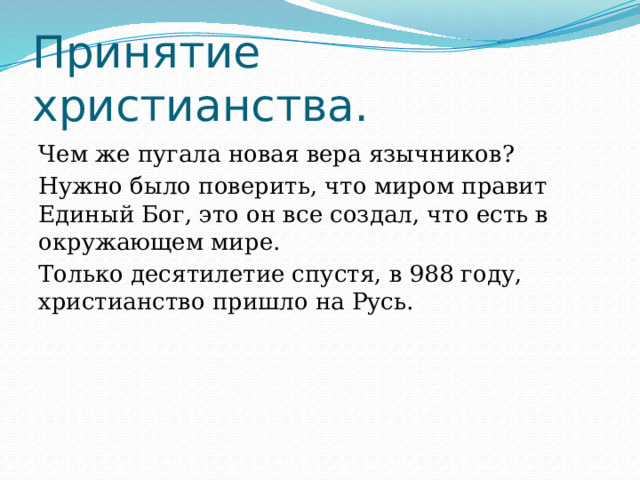 Принятие христианства.

Чем же пугала новая вера язычников?

Нужно было поверить, что миром правит Единый Бог, это он все создал, что есть в окружающем мире.

Только десятилетие спустя, в 988 году, христианство пришло на Русь.